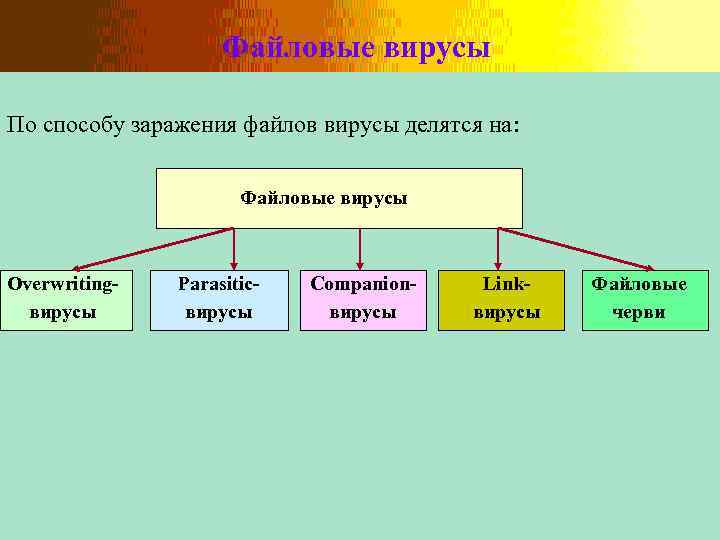 Файловые вирусы

По способу заражения файлов вирусы делятся на:

Файловые вирусы

Overwriting-вирусы

Parasitic-вирусы

Companion-вирусы

Link-вирусы

Файловые черви